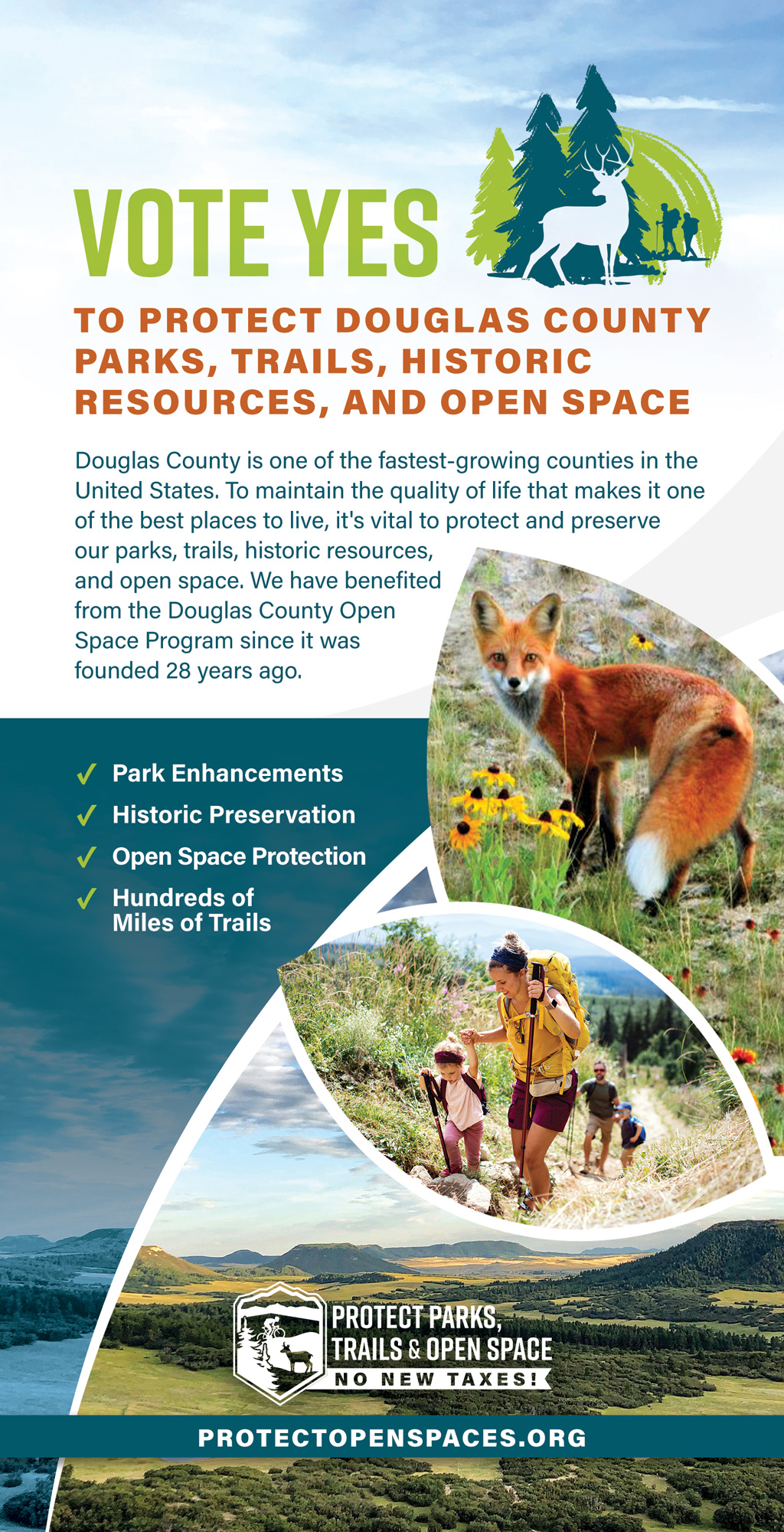 VOTE YES

TO PROTECT DOUGLAS COUNTY PARKS, TRAILS, HISTORIC RESOURCES, AND OPEN SPACE

Douglas County is one of the fastest-growing counties in the United States. To maintain the quality of life that makes it one of the best places to live, it's vital to protect and preserve our parks, trails, historic resources, and open space. We have benefited from the Douglas County Open Space Program since it was founded 28 years ago.

✓ Park Enhancements
✓ Historic Preservation
✓ Open Space Protection
✓ Hundreds of Miles of Trails

PROTECT PARKS, TRAILS & OPEN SPACE
NO NEW TAXES!

PROTECTOPENSPACES.ORG